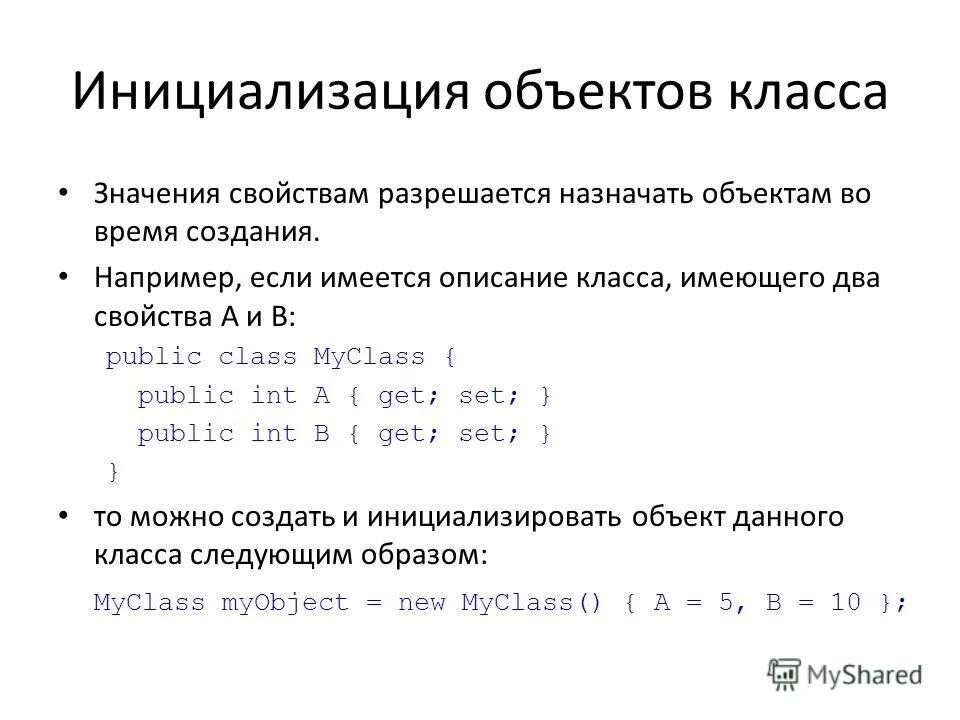 Инициализация объектов класса

• Значения свойствам разрешается назначать объектам во время создания.

• Например, если имеется описание класса, имеющего два свойства A и B:

public class MyClass {
  public int A { get; set; }
  public int B { get; set; }
}

• то можно создать и инициализировать объект данного класса следующим образом:

MyClass myObject = new MyClass() { A = 5, B = 10 };

MyShared